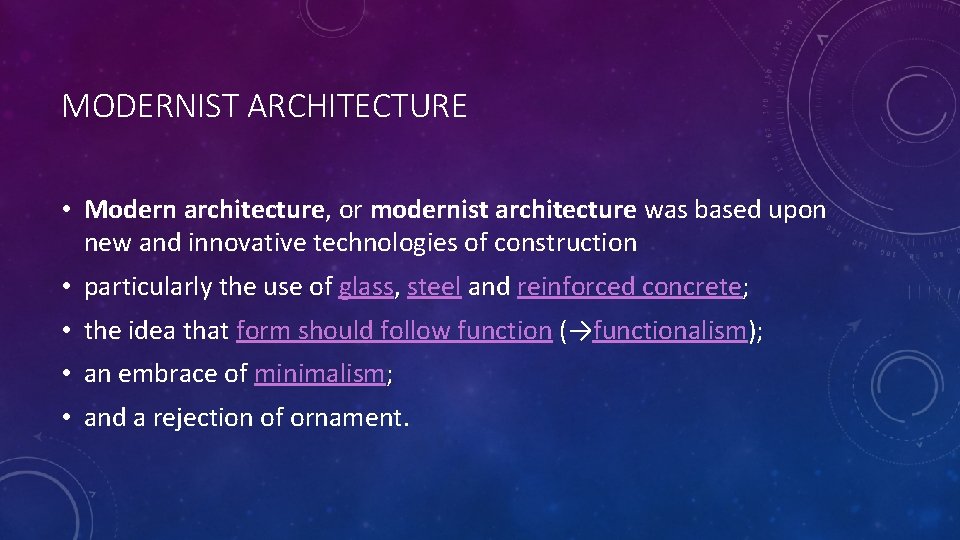 MODERNIST ARCHITECTURE

• Modern architecture, or modernist architecture was based upon new and innovative technologies of construction

• particularly the use of glass, steel and reinforced concrete;

• the idea that form should follow function (→functionalism);

• an embrace of minimalism;

• and a rejection of ornament.